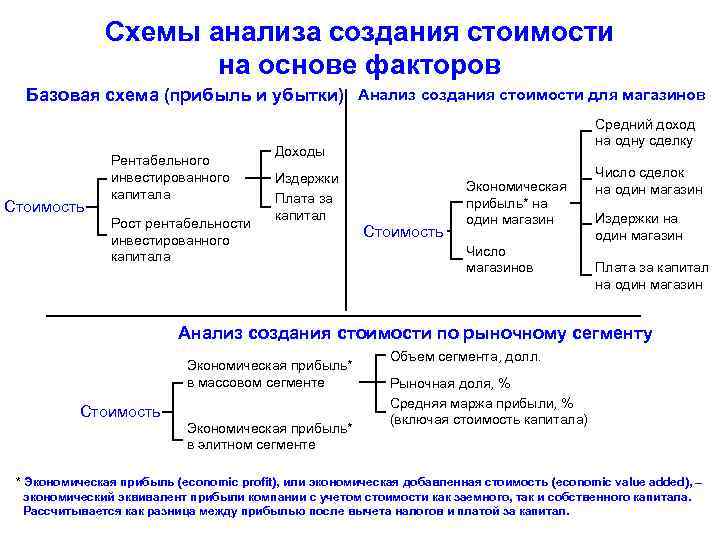 Схемы анализа создания стоимости на основе факторов

Базовая схема (прибыль и убытки)

Стоимость

Рентабельного инвестированного капитала

Рост рентабельности инвестированного капитала

Доходы

Издержки

Плата за капитал

Анализ создания стоимости для магазинов

Стоимость

Экономическая прибыль* на один магазин

Число магазинов

Средний доход на одну сделку

Число сделок на один магазин

Издержки на один магазин

Плата за капитал на один магазин

Анализ создания стоимости по рыночному сегменту

Стоимость

Экономическая прибыль* в массовом сегменте

Экономическая прибыль* в элитном сегменте

Объем сегмента, долл.

Рыночная доля, %

Средняя маржа прибыли, % (включая стоимость капитала)

* Экономическая прибыль (economic profit), или экономическая добавленная стоимость (economic value added), – экономический эквивалент прибыли компании с учетом стоимости как заемного, так и собственного капитала. Рассчитывается как разница между прибылью после вычета налогов и платой за капитал.